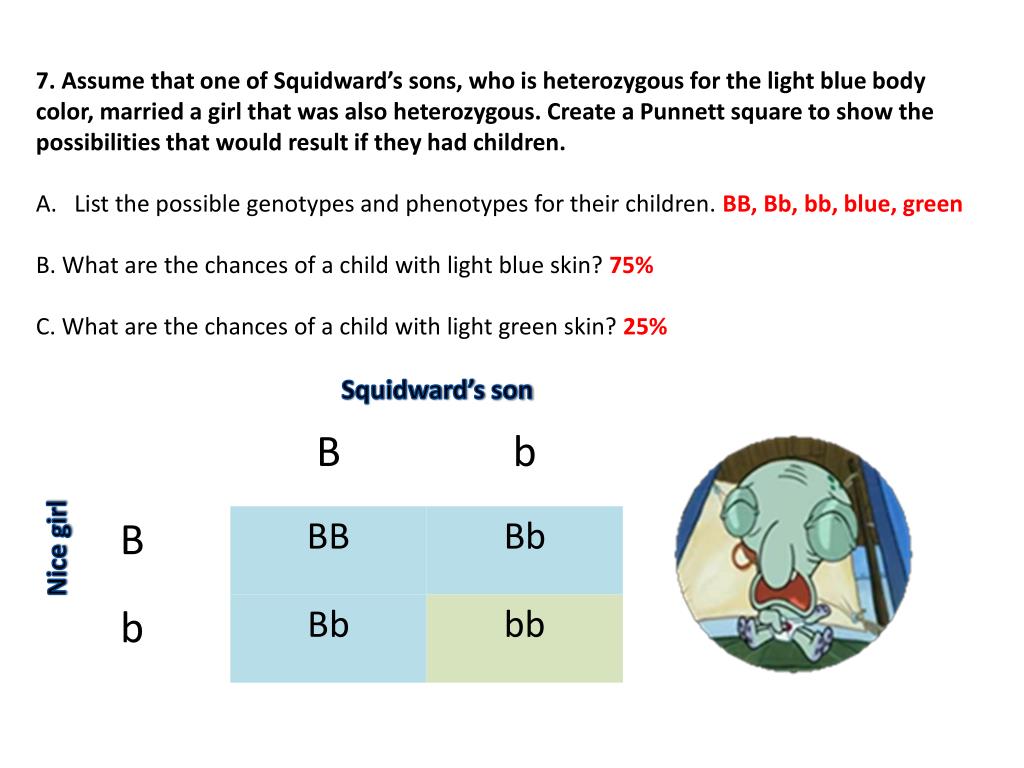 7. Assume that one of Squidward's sons, who is heterozygous for the light blue body color, married a girl that was also heterozygous. Create a Punnett square to show the possibilities that would result if they had children.

A. List the possible genotypes and phenotypes for their children. BB, Bb, bb, blue, green

B. What are the chances of a child with light blue skin? 75%

C. What are the chances of a child with light green skin? 25%

Squidward's son

Nice girl

| | B | b |
|---|---|---|
| B | BB | Bb |
| b | Bb | bb |